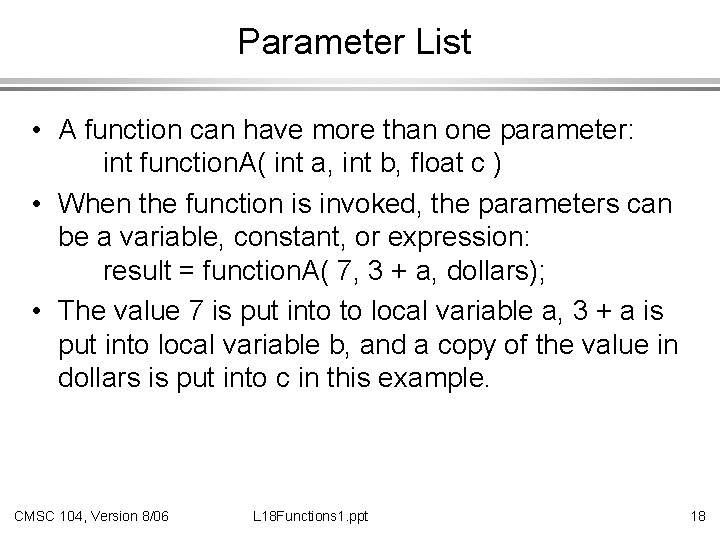 Parameter List

• A function can have more than one parameter:
int functionA( int a, int b, float c )

• When the function is invoked, the parameters can be a variable, constant, or expression:
result = functionA( 7, 3 + a, dollars);

• The value 7 is put into to local variable a, 3 + a is put into local variable b, and a copy of the value in dollars is put into c in this example.

CMSC 104, Version 8/06 L18Functions1.ppt 18